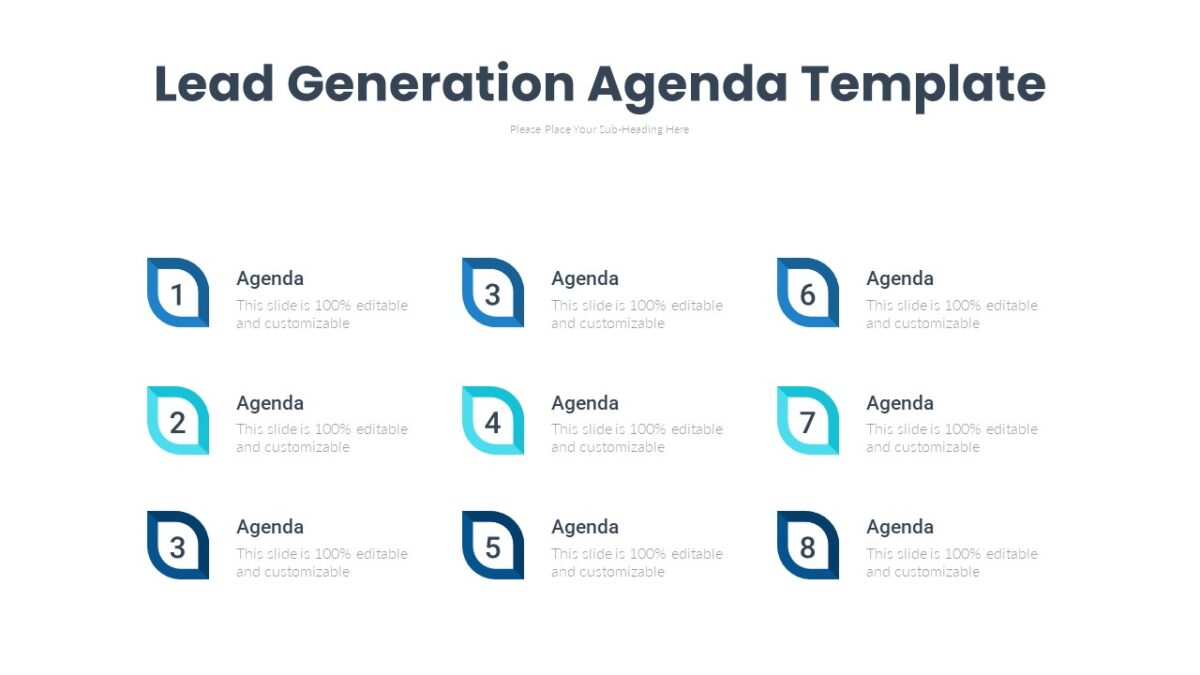 Lead Generation Agenda Template

Please Place Your Sub-Heading Here

1
Agenda
This slide is 100% editable and customizable

2
Agenda
This slide is 100% editable and customizable

3
Agenda
This slide is 100% editable and customizable

3
Agenda
This slide is 100% editable and customizable

4
Agenda
This slide is 100% editable and customizable

5
Agenda
This slide is 100% editable and customizable

6
Agenda
This slide is 100% editable and customizable

7
Agenda
This slide is 100% editable and customizable

8
Agenda
This slide is 100% editable and customizable